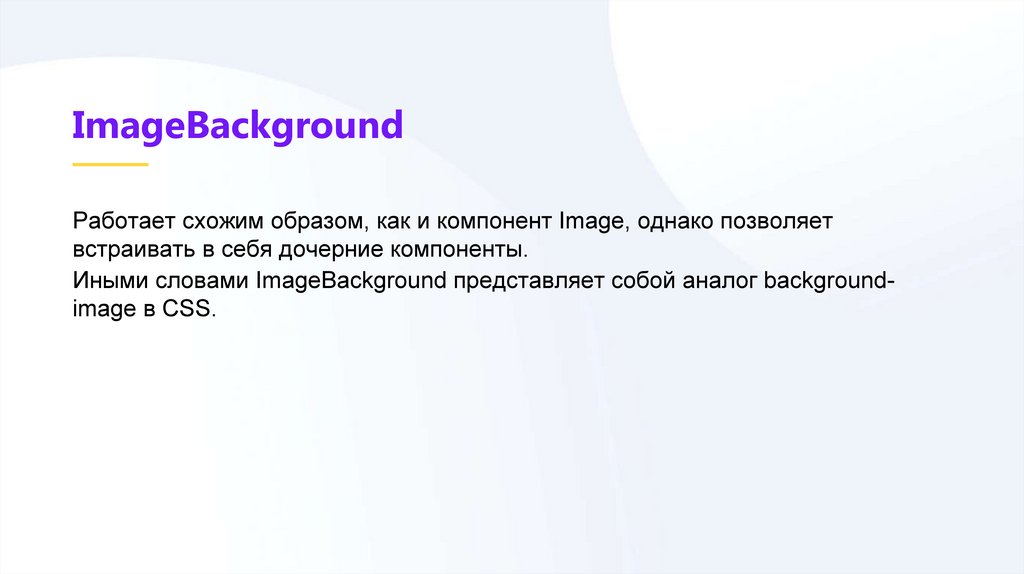 ImageBackground

Работает схожим образом, как и компонент Image, однако позволяет встраивать в себя дочерние компоненты.

Иными словами ImageBackground представляет собой аналог background-image в CSS.